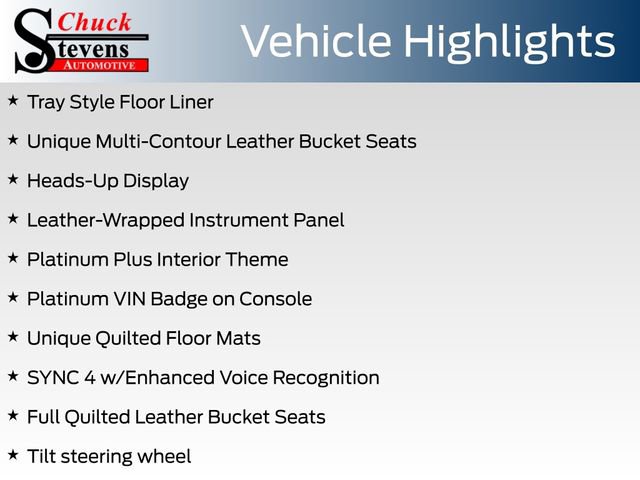 Chuck Stevens AUTOMOTIVE

Vehicle Highlights

★ Tray Style Floor Liner

★ Unique Multi-Contour Leather Bucket Seats

★ Heads-Up Display

★ Leather-Wrapped Instrument Panel

★ Platinum Plus Interior Theme

★ Platinum VIN Badge on Console

★ Unique Quilted Floor Mats

★ SYNC 4 w/Enhanced Voice Recognition

★ Full Quilted Leather Bucket Seats

★ Tilt steering wheel